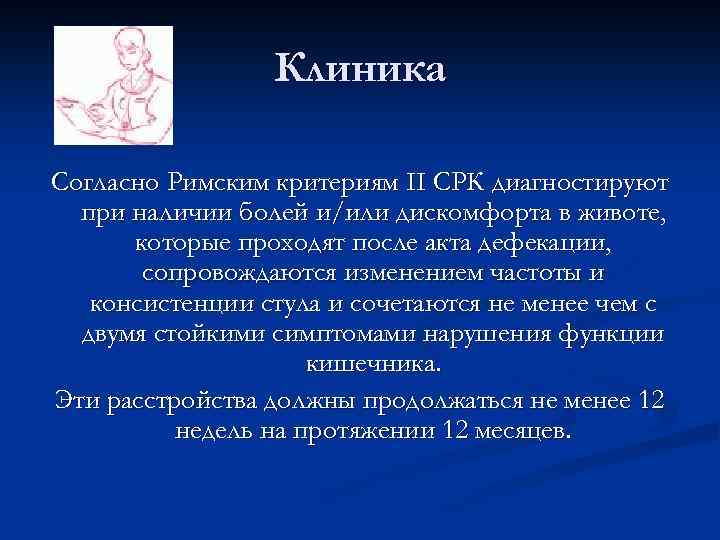 Клиника

Согласно Римским критериям II СРК диагностируют при наличии болей и/или дискомфорта в животе, которые проходят после акта дефекации, сопровождаются изменением частоты и консистенции стула и сочетаются не менее чем с двумя стойкими симптомами нарушения функции кишечника.

Эти расстройства должны продолжаться не менее 12 недель на протяжении 12 месяцев.